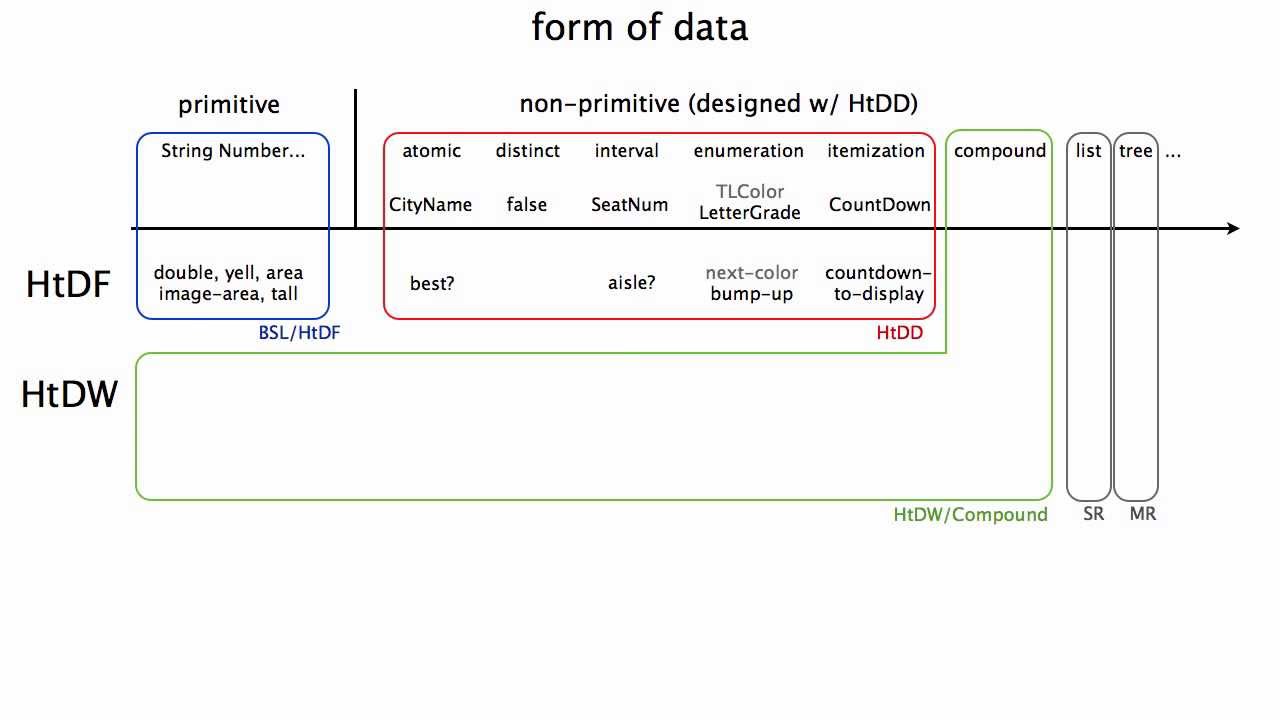 form of data

primitive

non-primitive (designed w/ HtDD)

String Number...

atomic distinct interval enumeration itemization

compound list tree ...

CityName false SeatNum TLColor LetterGrade CountDown

HtDF

double, yell, area image-area, tall

best? aisle? next-color bump-up countdown-to-display

BSL/HtDF

HtDD

HtDW

HtDW/Compound SR MR